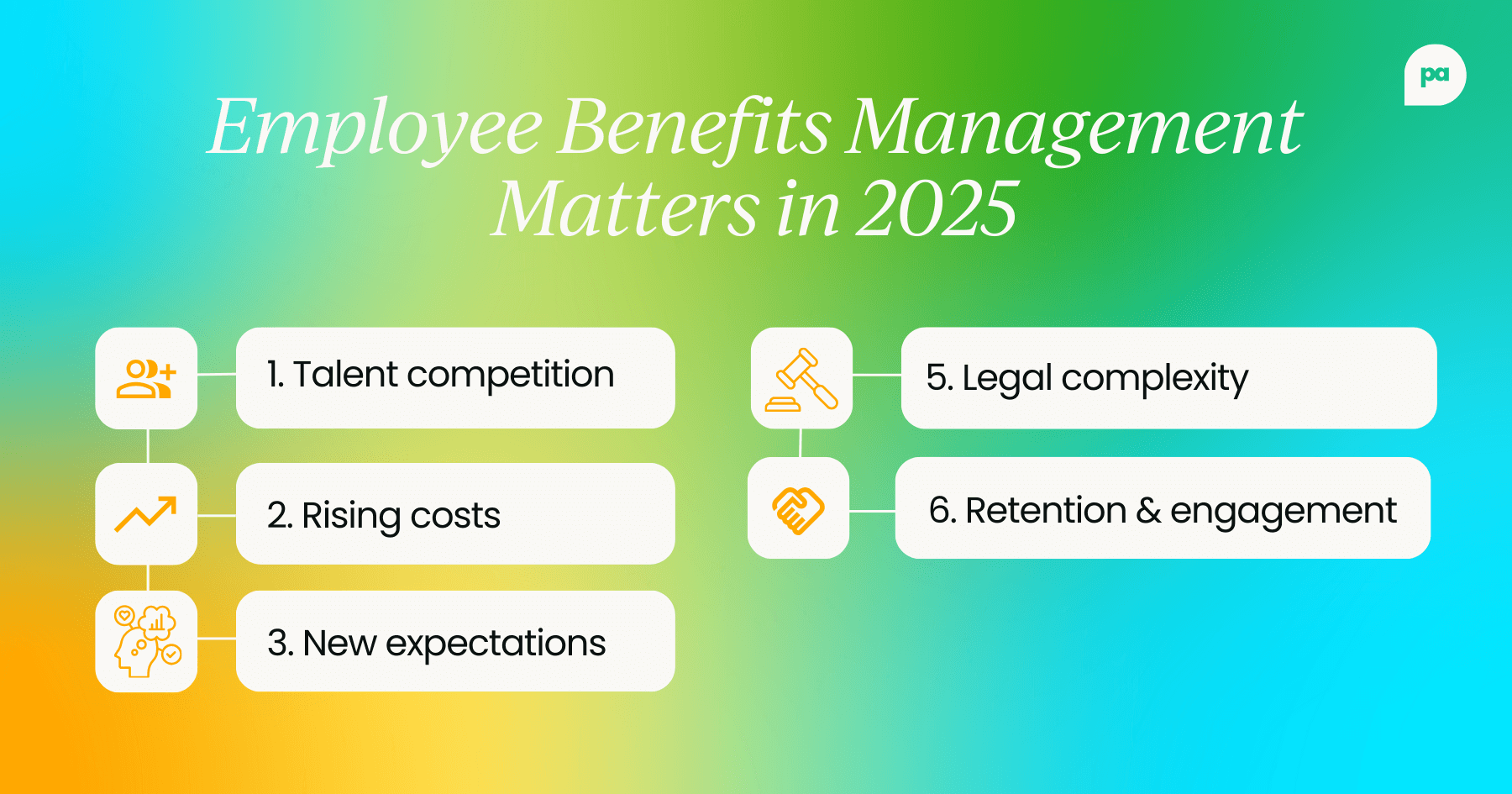 pa

Employee Benefits Management Matters in 2025

1. Talent competition

2. Rising costs

3. New expectations

5. Legal complexity

6. Retention & engagement